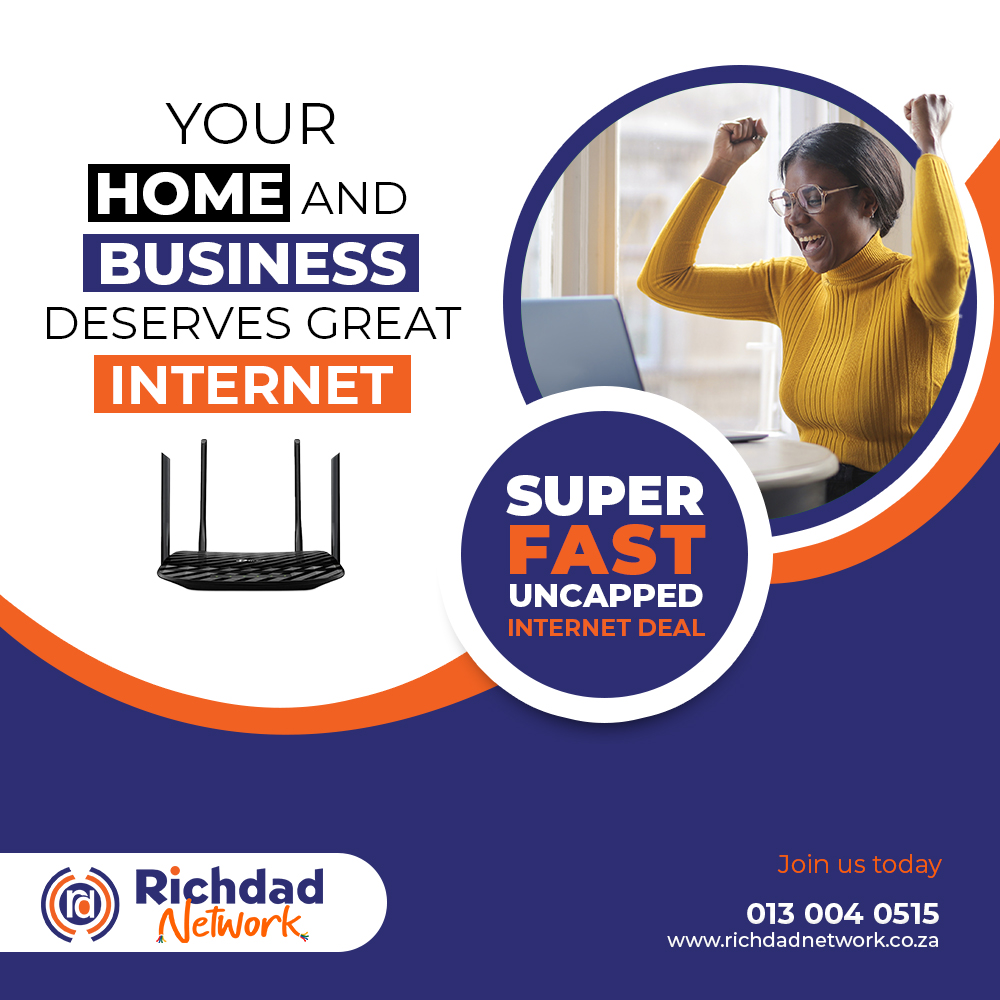 YOUR
HOME AND
BUSINESS
DESERVES GREAT
INTERNET

SUPER
FAST
UNCAPPED
INTERNET DEAL

rd Richdad Network

Join us today
013 004 0515
www.richdadnetwork.co.za